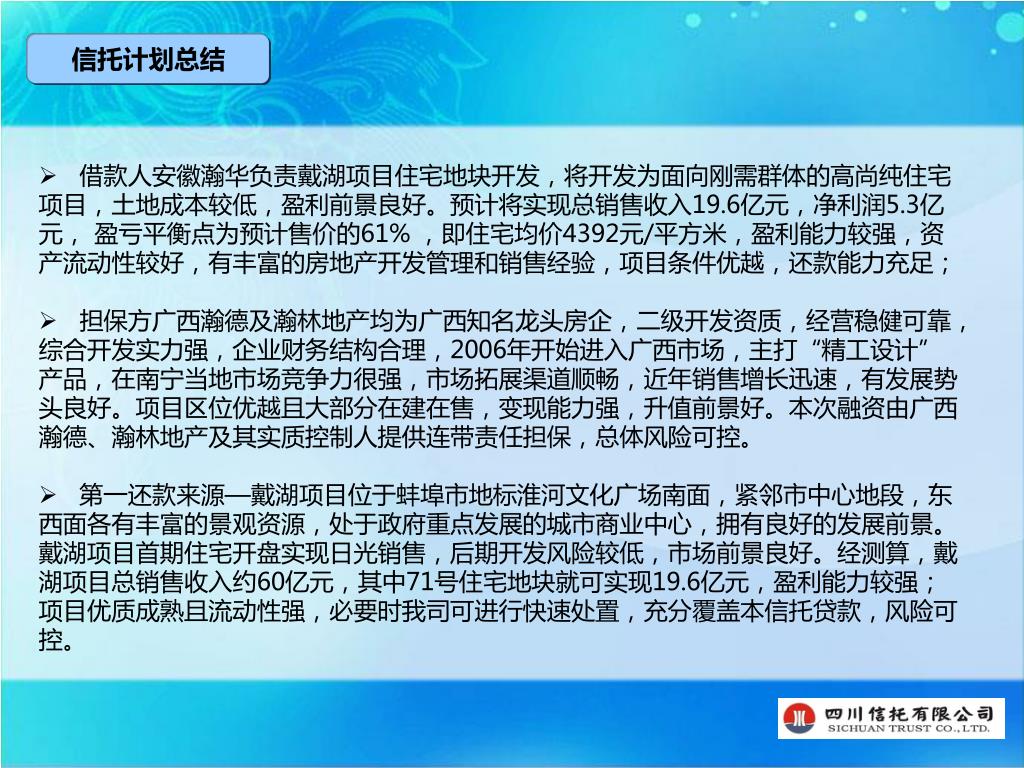 信托计划总结

➢ 借款人安徽瀚华负责戴湖项目住宅地块开发，将开发为面向刚需群体的高尚纯住宅项目，土地成本较低，盈利前景良好。预计将实现总销售收入19.6亿元，净利润5.3亿元， 盈亏平衡点为预计售价的61% ，即住宅均价4392元/平方米，盈利能力较强，资产流动性较好，有丰富的房地产开发管理和销售经验，项目条件优越，还款能力充足；

➢ 担保方广西瀚德及瀚林地产均为广西知名龙头房企，二级开发资质，经营稳健可靠，综合开发实力强，企业财务结构合理，2006年开始进入广西市场，主打“精工设计”产品，在南宁当地市场竞争力很强，市场拓展渠道顺畅，近年销售增长迅速，有发展势头良好。项目区位优越且大部分在建在售，变现能力强，升值前景好。本次融资由广西瀚德、瀚林地产及其实质控制人提供连带责任担保，总体风险可控。

➢ 第一还款来源—戴湖项目位于蚌埠市地标淮河文化广场南面，紧邻市中心地段，东西面各有丰富的景观资源，处于政府重点发展的城市商业中心，拥有良好的发展前景。戴湖项目首期住宅开盘实现日光销售，后期开发风险较低，市场前景良好。经测算，戴湖项目总销售收入约60亿元，其中71号住宅地块就可实现19.6亿元，盈利能力较强；项目优质成熟且流动性强，必要时我司可进行快速处置，充分覆盖本信托贷款，风险可控。

四川信托有限公司
SICHUAN TRUST CO., LTD.